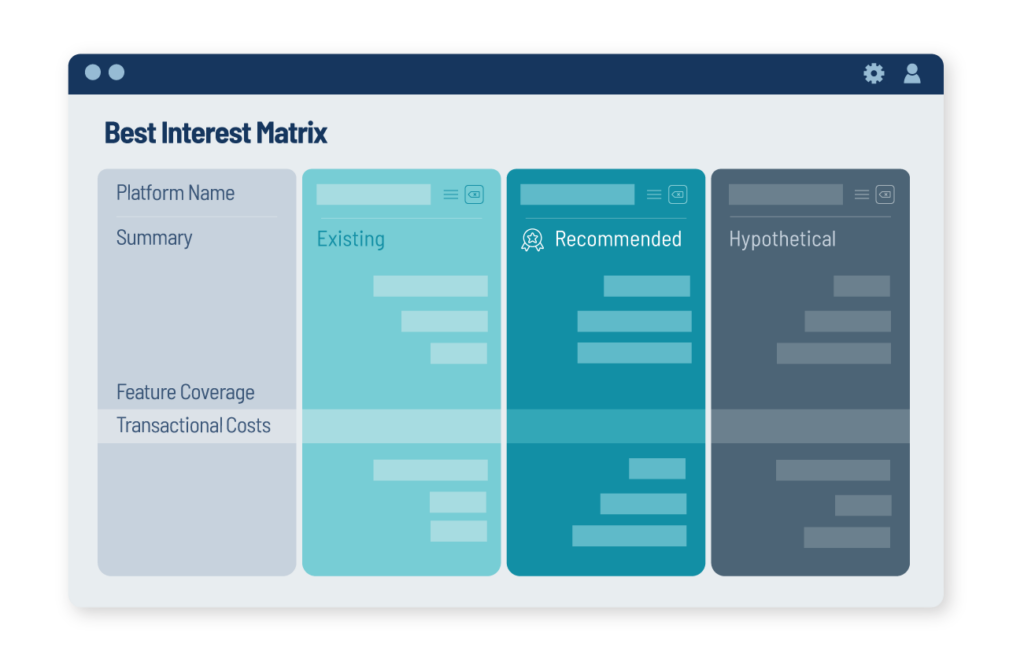 Best Interest Matrix

Platform Name

Summary

Feature Coverage

Transactional Costs

Existing

Recommended

Hypothetical